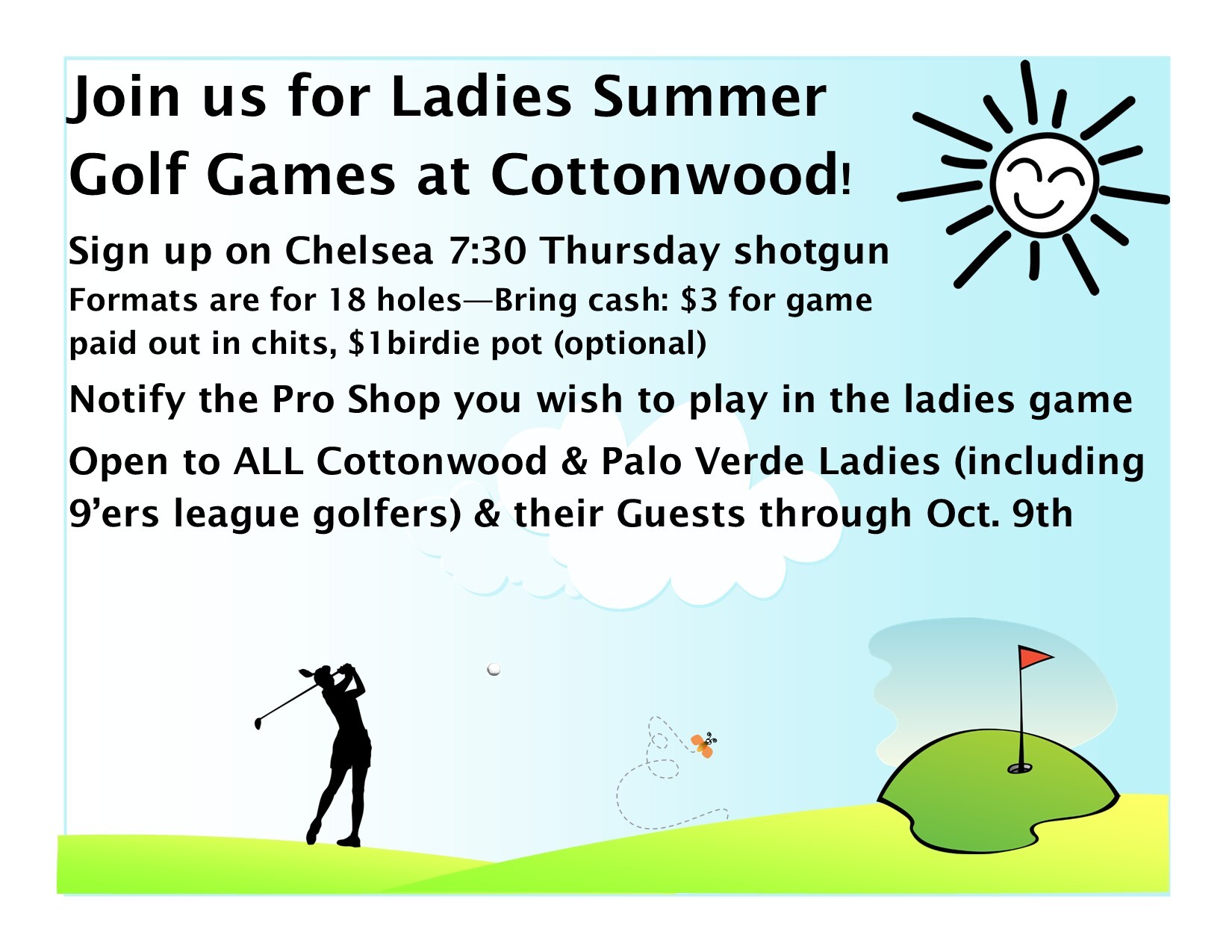 Join us for Ladies Summer Golf Games at Cottonwood!

Sign up on Chelsea 7:30 Thursday shotgun

Formats are for 18 holes—Bring cash: \$3 for game paid out in chits, \$1birdie pot (optional)

Notify the Pro Shop you wish to play in the ladies game

Open to ALL Cottonwood & Palo Verde Ladies (including 9'ers league golfers) & their Guests through Oct. 9th